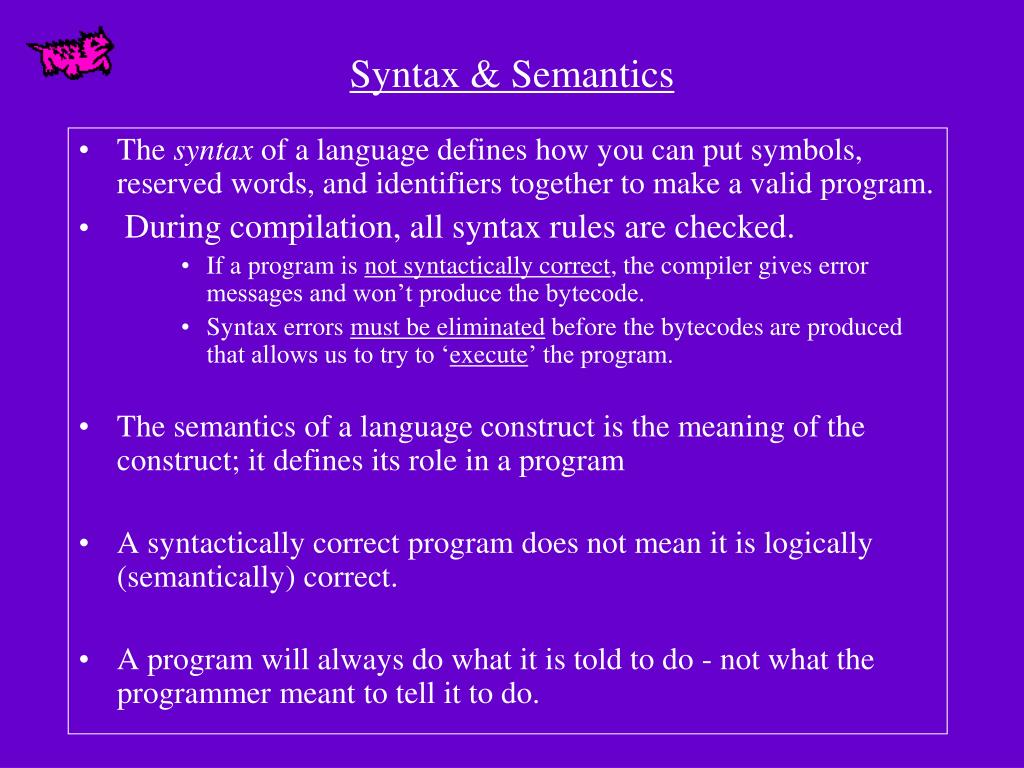 Syntax & Semantics

• The syntax of a language defines how you can put symbols, reserved words, and identifiers together to make a valid program.

• During compilation, all syntax rules are checked.

• If a program is not syntactically correct, the compiler gives error messages and won’t produce the bytecode.

• Syntax errors must be eliminated before the bytecodes are produced that allows us to try to ‘execute’ the program.

• The semantics of a language construct is the meaning of the construct; it defines its role in a program

• A syntactically correct program does not mean it is logically (semantically) correct.

• A program will always do what it is told to do - not what the programmer meant to tell it to do.